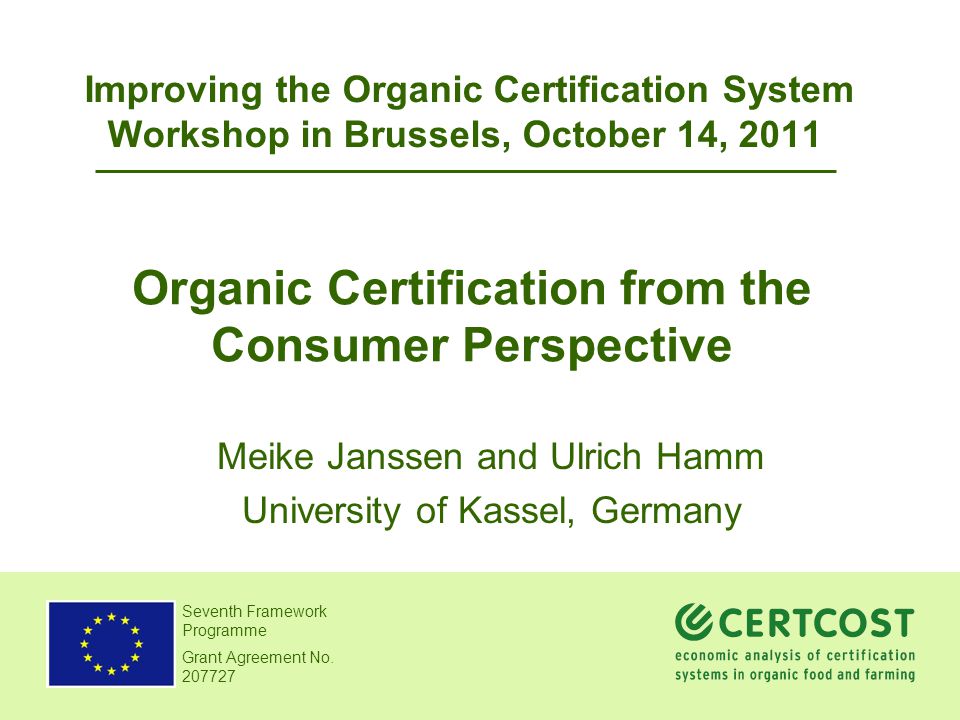 Improving the Organic Certification System
Workshop in Brussels, October 14, 2011

Organic Certification from the Consumer Perspective

Meike Janssen and Ulrich Hamm
University of Kassel, Germany

Seventh Framework Programme

Grant Agreement No. 207727

CERTCOST
economic analysis of certification systems in organic food and farming